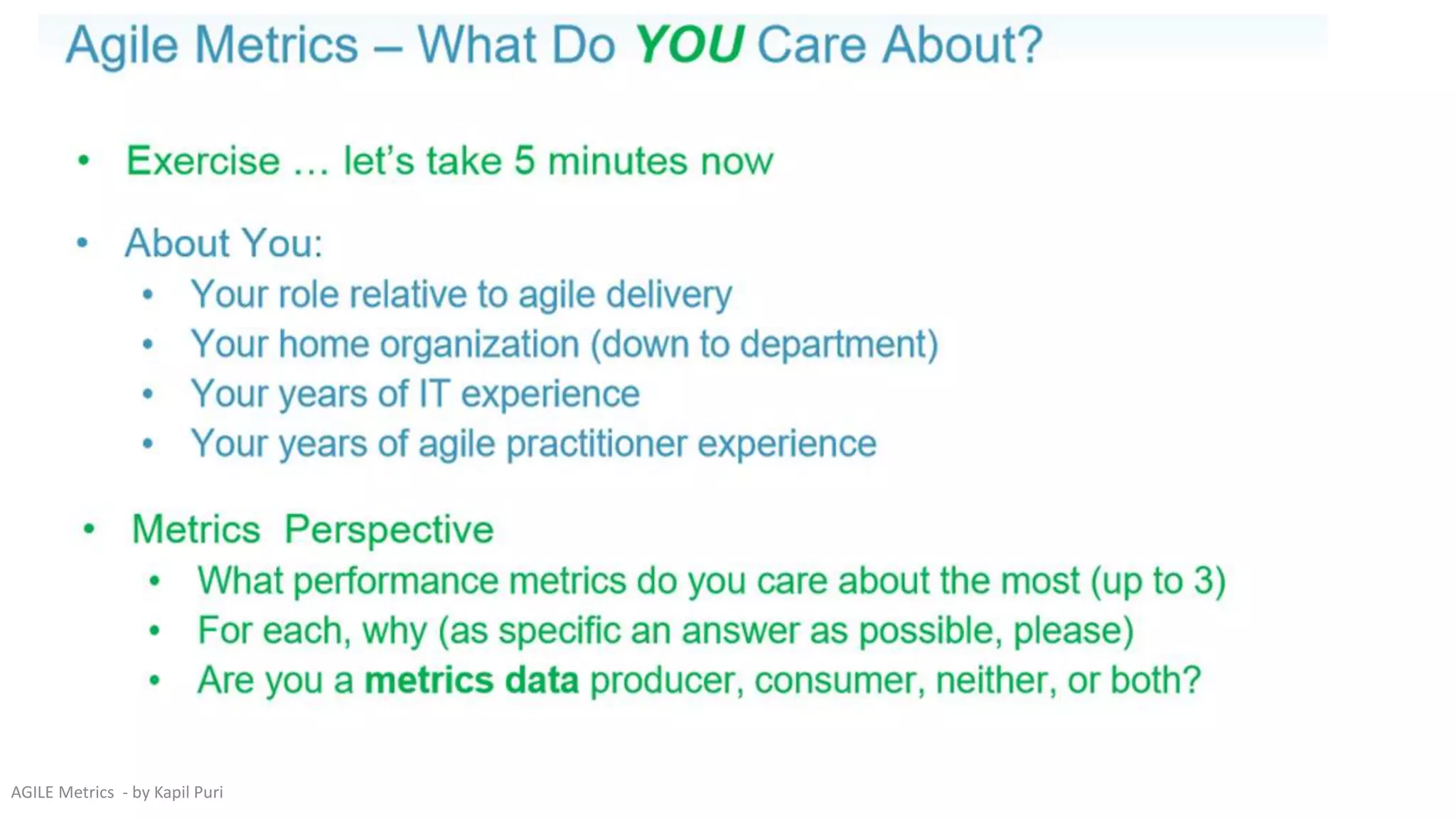 Agile Metrics – What Do YOU Care About?

• Exercise … let's take 5 minutes now

• About You:
  • Your role relative to agile delivery
  • Your home organization (down to department)
  • Your years of IT experience
  • Your years of agile practitioner experience

• Metrics Perspective
  • What performance metrics do you care about the most (up to 3)
  • For each, why (as specific an answer as possible, please)
  • Are you a metrics data producer, consumer, neither, or both?

AGILE Metrics - by Kapil Puri